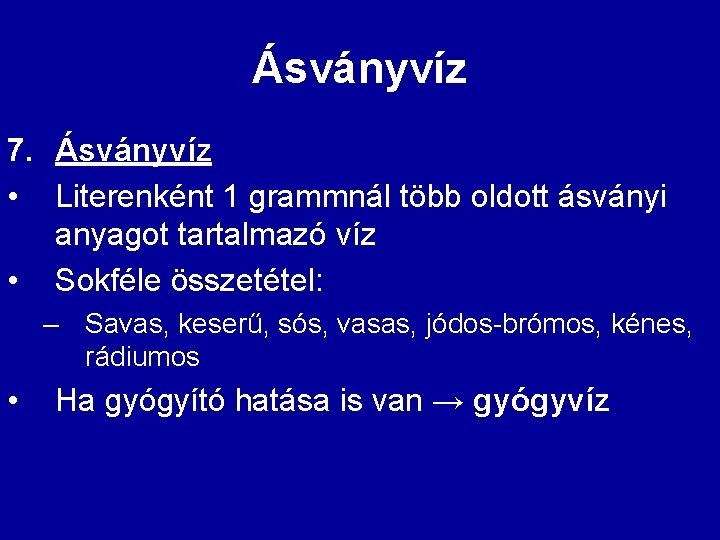 Ásványvíz

7. Ásványvíz

• Literenként 1 grammnál több oldott ásványi anyagot tartalmazó víz

• Sokféle összetétel:

– Savas, keserű, sós, vasas, jódos-brómos, kénes, rádiumos

• Ha gyógyító hatása is van → gyógyvíz